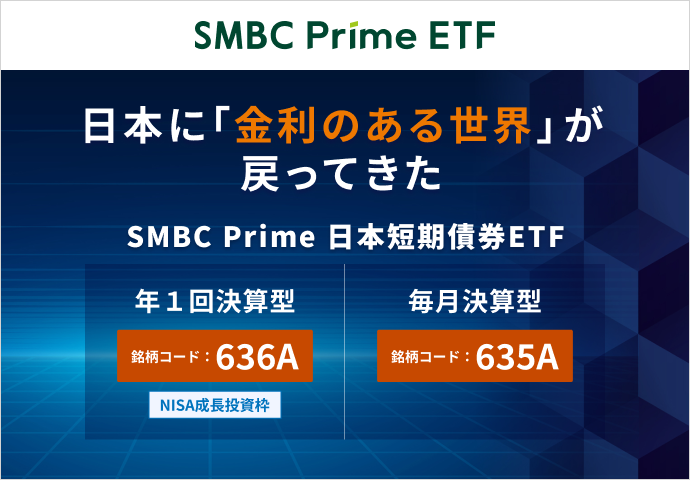 SMBC Prime ETF

日本に「金利のある世界」が戻ってきた

SMBC Prime 日本短期債券ETF

年１回決算型

銘柄コード：636A

NISA成長投資枠

毎月決算型

銘柄コード：635A